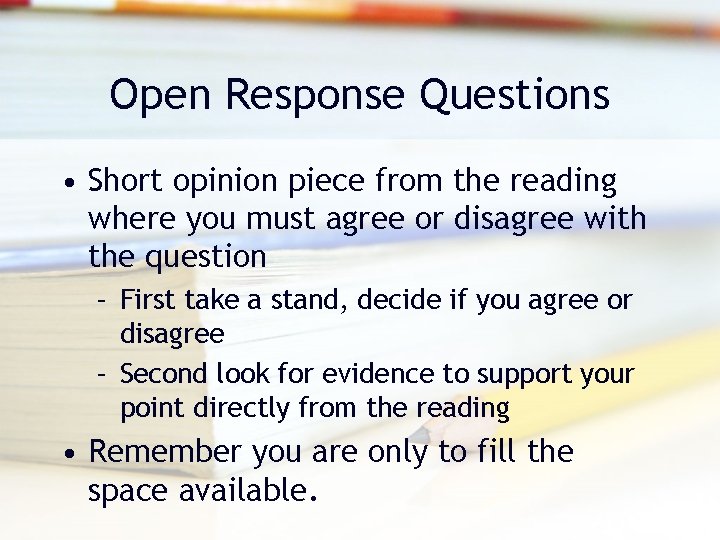 Open Response Questions

• Short opinion piece from the reading where you must agree or disagree with the question
  – First take a stand, decide if you agree or disagree
  – Second look for evidence to support your point directly from the reading
• Remember you are only to fill the space available.